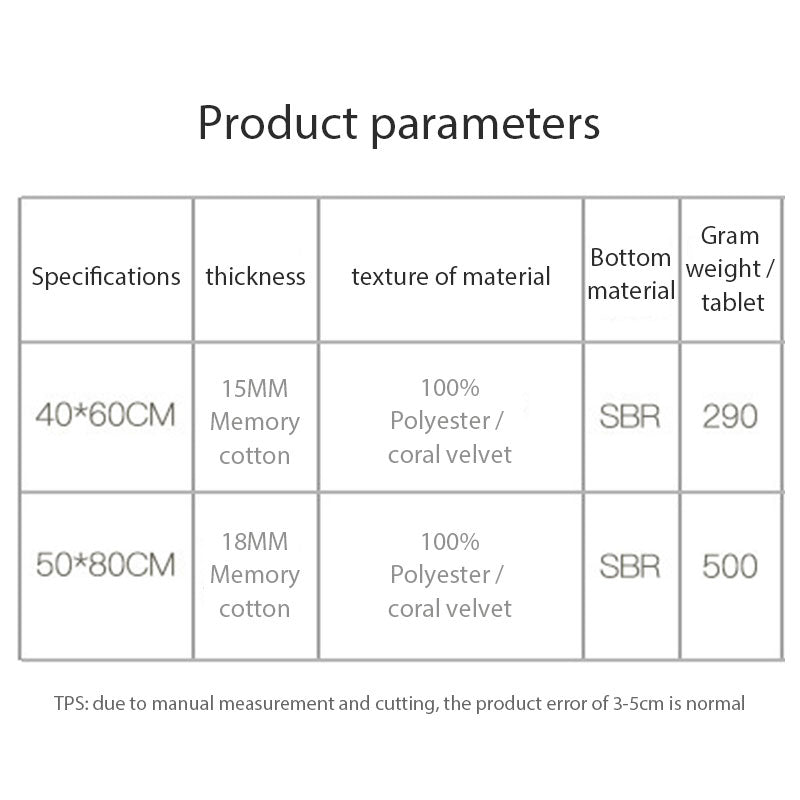 Product parameters

| Specifications | thickness | texture of material | Bottom material | Gram weight / tablet |
|---|---|---|---|---|
| 40*60CM | 15MM Memory cotton | 100% Polyester / coral velvet | SBR | 290 |
| 50*80CM | 18MM Memory cotton | 100% Polyester / coral velvet | SBR | 500 |

TPS: due to manual measurement and cutting, the product error of 3-5cm is normal